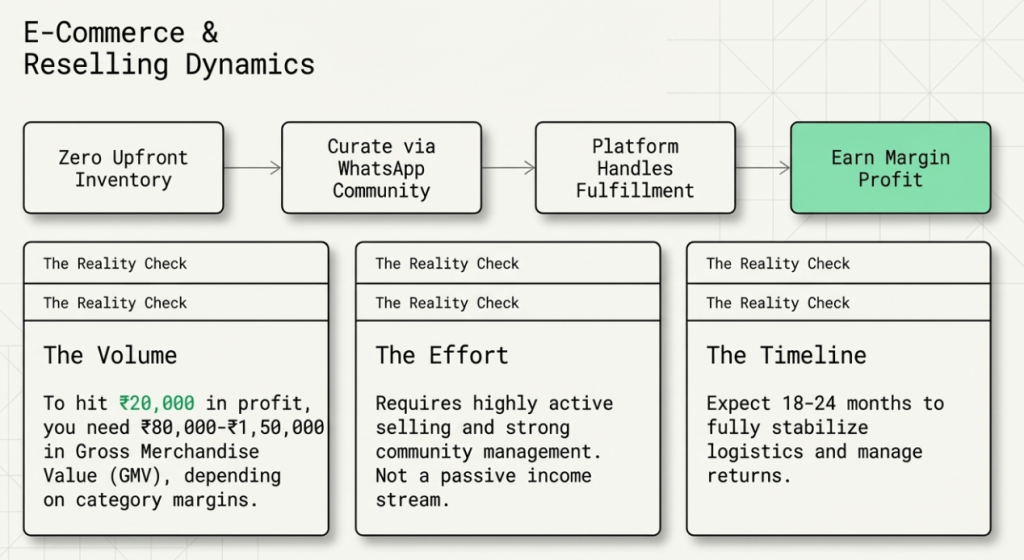 E-Commerce &
Reselling Dynamics

Zero Upfront Inventory

Curate via WhatsApp Community

Platform Handles Fulfillment

Earn Margin Profit

The Reality Check

The Reality Check

The Volume

To hit ₹20,000 in profit, you need ₹80,000-₹1,50,000 in Gross Merchandise Value (GMV), depending on category margins.

The Reality Check

The Reality Check

The Effort

Requires highly active selling and strong community management. Not a passive income stream.

The Reality Check

The Reality Check

The Timeline

Expect 18-24 months to fully stabilize logistics and manage returns.